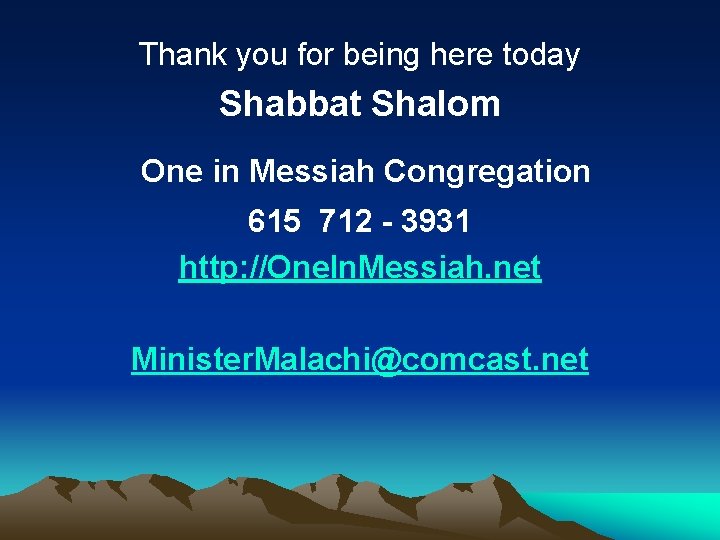 Thank you for being here today

Shabbat Shalom

One in Messiah Congregation

615 712 - 3931

http://OneInMessiah.net

MinisterMalachi@comcast.net